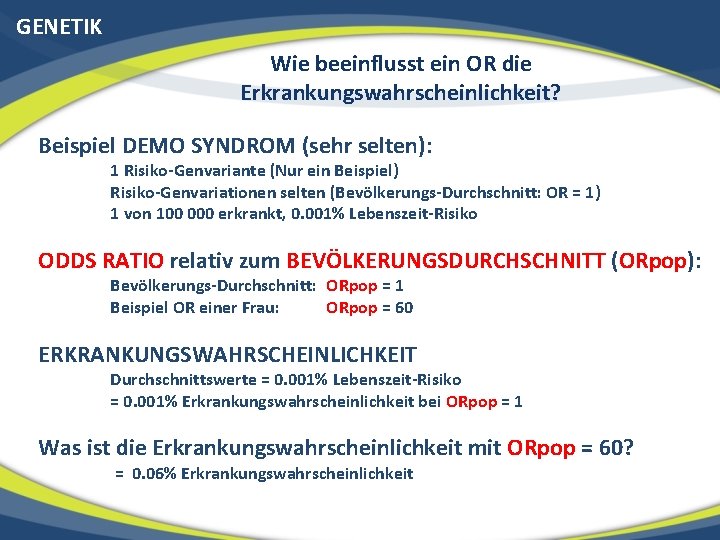 GENETIK

Wie beeinflusst ein OR die Erkrankungswahrscheinlichkeit?

Beispiel DEMO SYNDROM (sehr selten):
1 Risiko-Genvariante (Nur ein Beispiel)
Risiko-Genvariationen selten (Bevölkerungs-Durchschnitt: OR = 1)
1 von 100 000 erkrankt, 0.001% Lebenszeit-Risiko

ODDS RATIO relativ zum BEVÖLKERUNGSDURCHSCHNITT (ORpop):
Bevölkerungs-Durchschnitt: ORpop = 1
Beispiel OR einer Frau: ORpop = 60

ERKRANKUNGSWAHRSCHEINLICHKEIT
Durchschnittswerte = 0.001% Lebenszeit-Risiko
= 0.001% Erkrankungswahrscheinlichkeit bei ORpop = 1

Was ist die Erkrankungswahrscheinlichkeit mit ORpop = 60?
= 0.06% Erkrankungswahrscheinlichkeit